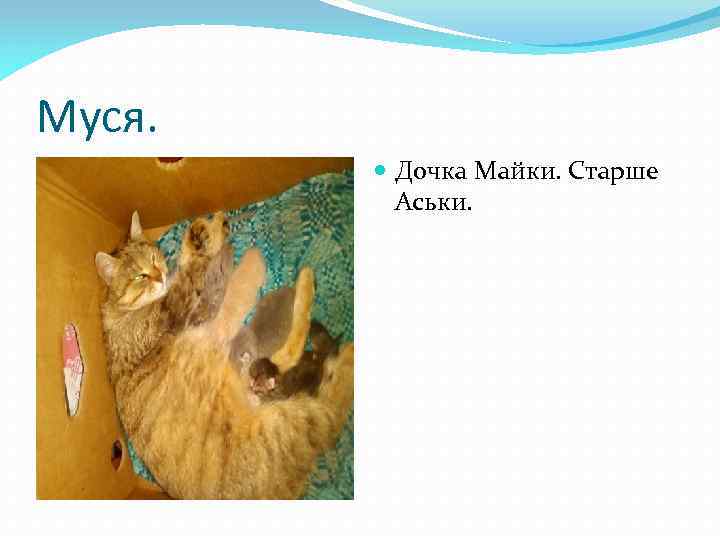 Муся.

Дочка Майки. Старше Аськи.